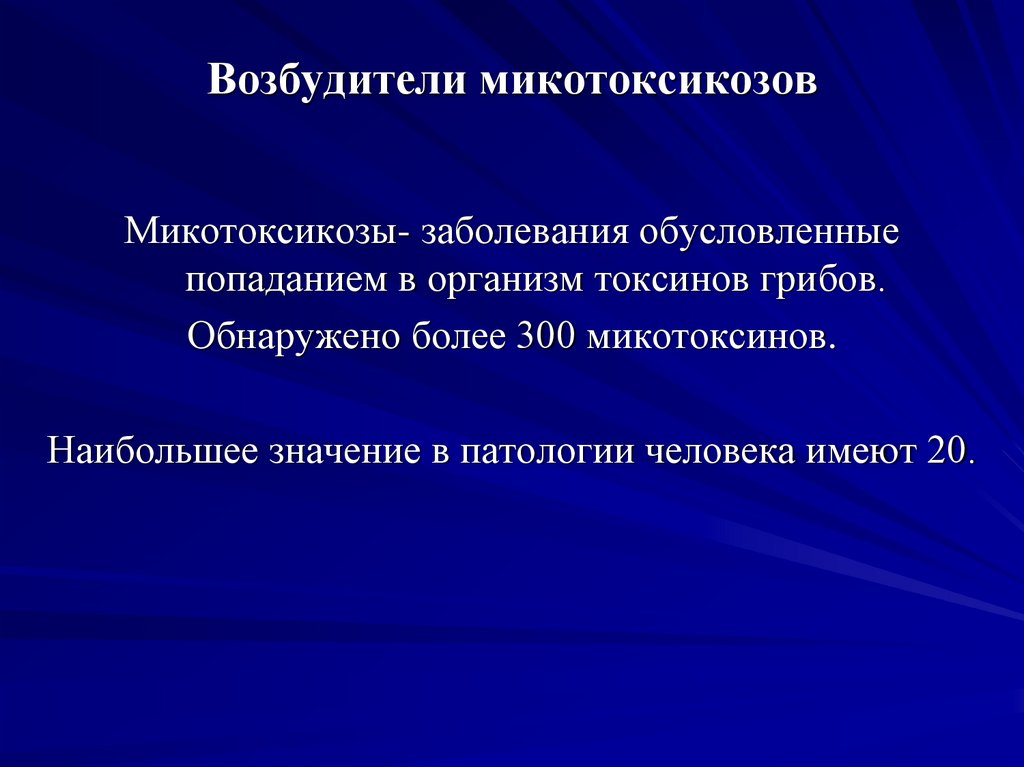 Возбудители микотоксикозов

Микотоксикозы- заболевания обусловленные попаданием в организм токсинов грибов.

Обнаружено более 300 микотоксинов.

Наибольшее значение в патологии человека имеют 20.